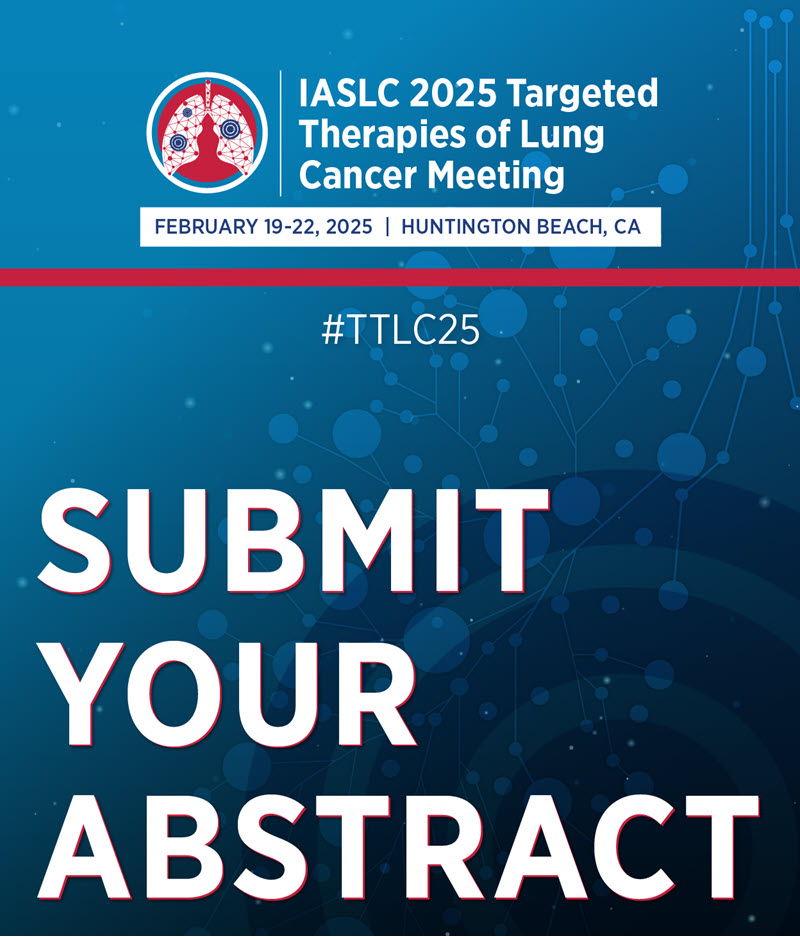 IASLC 2025 Targeted Therapies of Lung Cancer Meeting

FEBRUARY 19-22, 2025 | HUNTINGTON BEACH, CA

#TTLC25

SUBMIT YOUR ABSTRACT